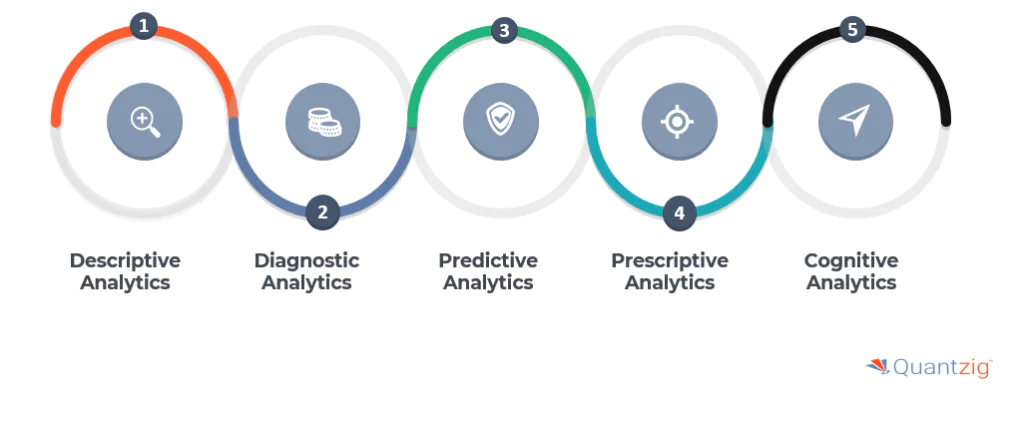 1

2

3

4

5

Descriptive Analytics

Diagnostic Analytics

Predictive Analytics

Prescriptive Analytics

Cognitive Analytics

Quantzig